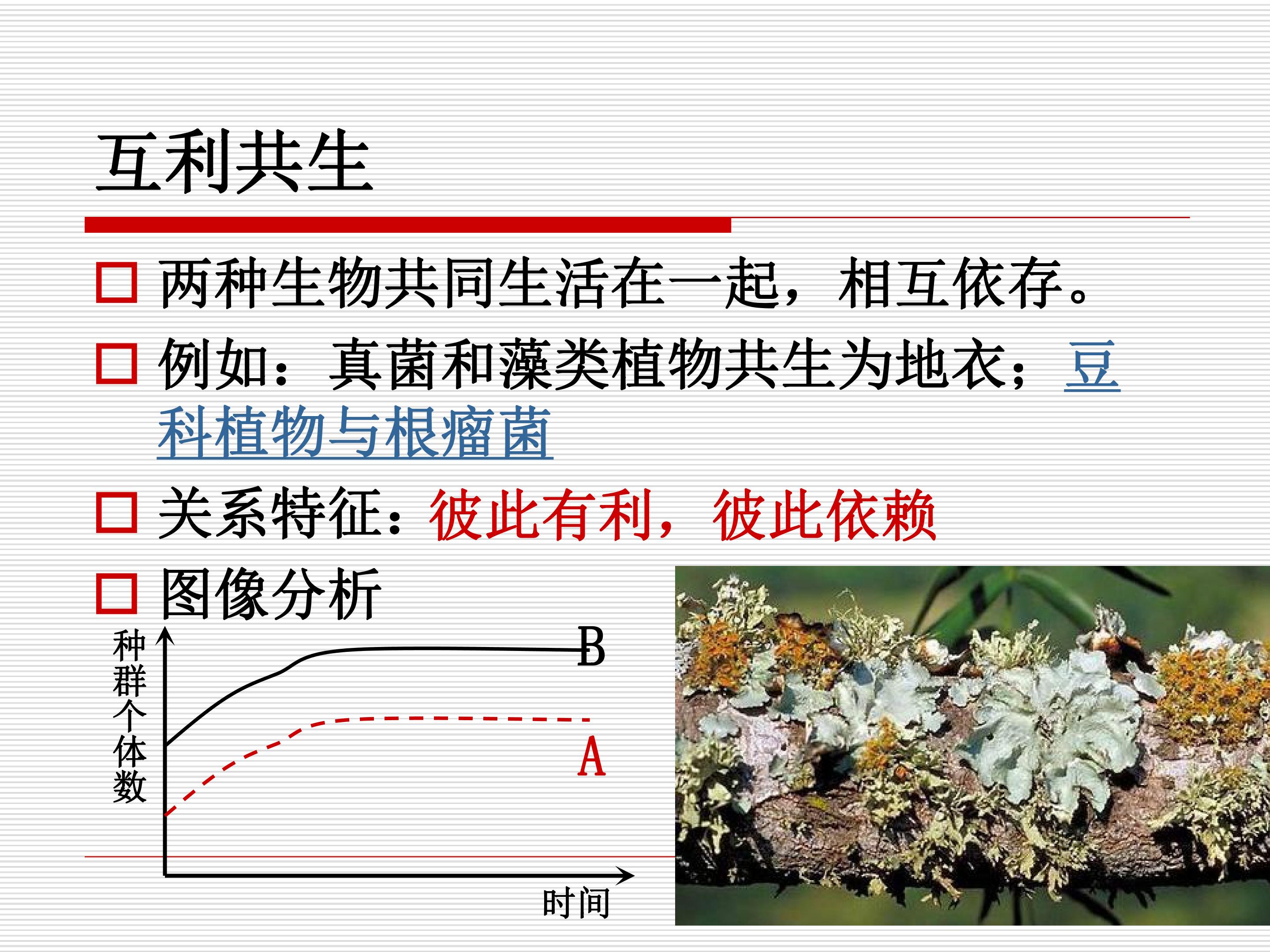 互利共生

□ 两种生物共同生活在一起，相互依存。

□ 例如：真菌和藻类植物共生为地衣；豆科植物与根瘤菌

□ 关系特征：彼此有利，彼此依赖

□ 图像分析

种群个体数

B

A

时间